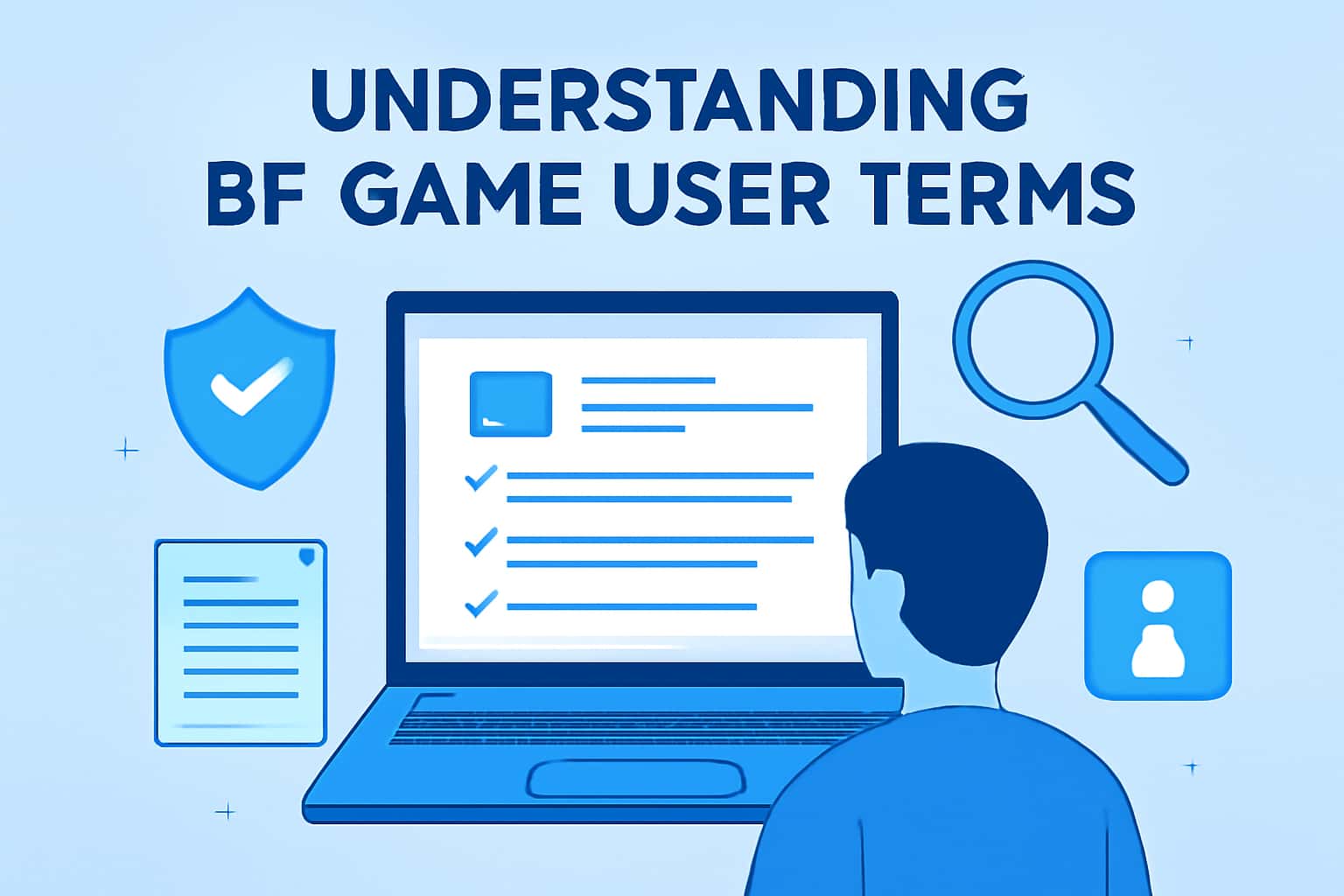 UNDERSTANDING
BF GAME USER TERMS